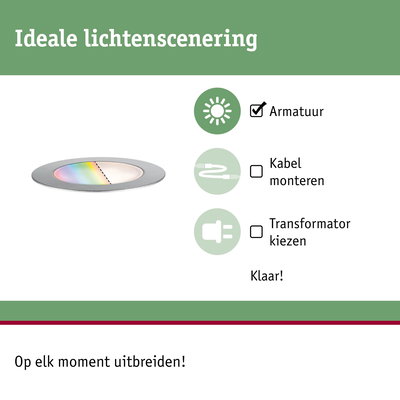 Ideale lichtenscenering

Armatuur

Kabel monteren

Transformator kiezen

Klaar!

Op elk moment uitbreiden!